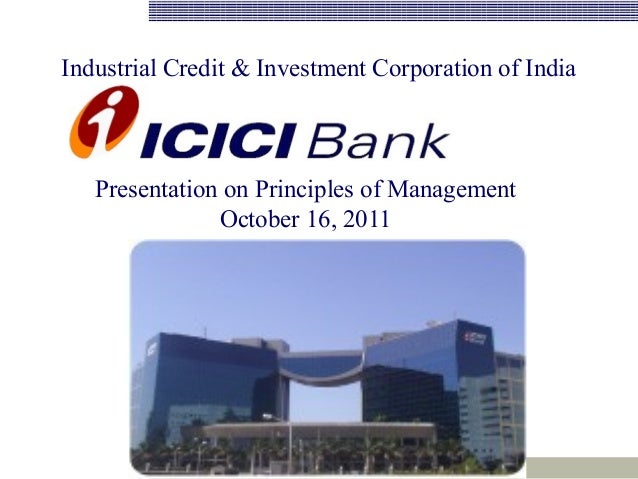 Industrial Credit & Investment Corporation of India

ICICI Bank

Presentation on Principles of Management
October 16, 2011